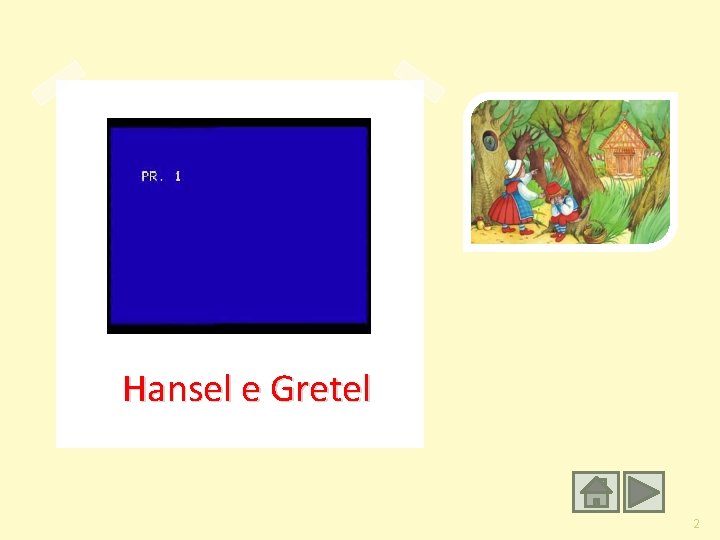 PR. 1

Hansel e Gretel

2